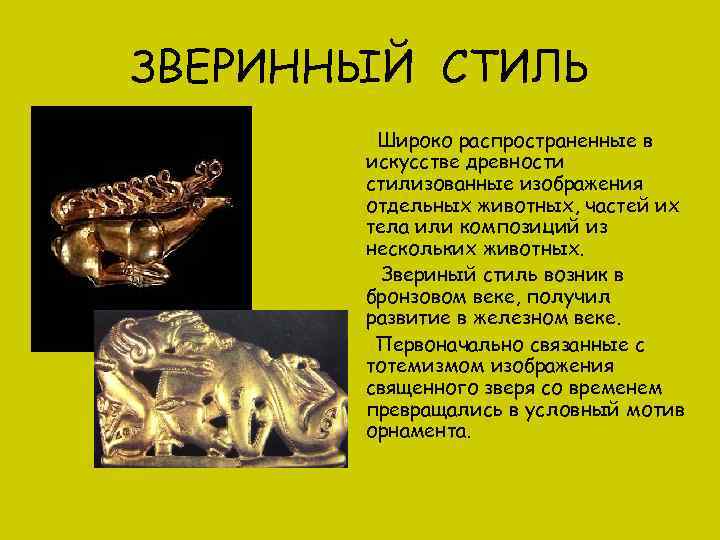 ЗВЕРИННЫЙ СТИЛЬ

Широко распространенные в искусстве древности стилизованные изображения отдельных животных, частей их тела или композиций из нескольких животных.

Звериный стиль возник в бронзовом веке, получил развитие в железном веке.

Первоначально связанные с тотемизмом изображения священного зверя со временем превращались в условный мотив орнамента.